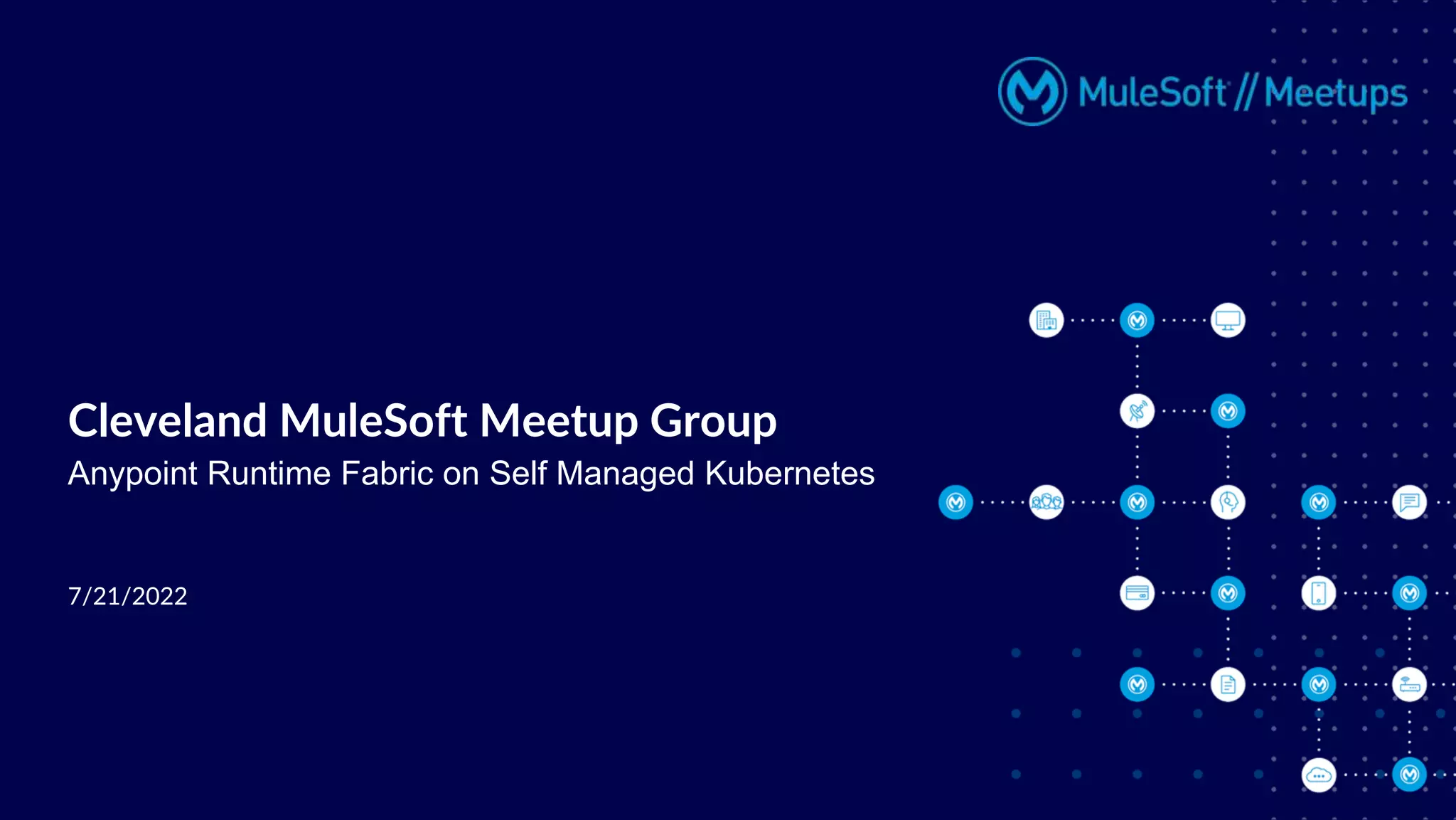 MuleSoft // Meetups

Cleveland MuleSoft Meetup Group
Anypoint Runtime Fabric on Self Managed Kubernetes

7/21/2022